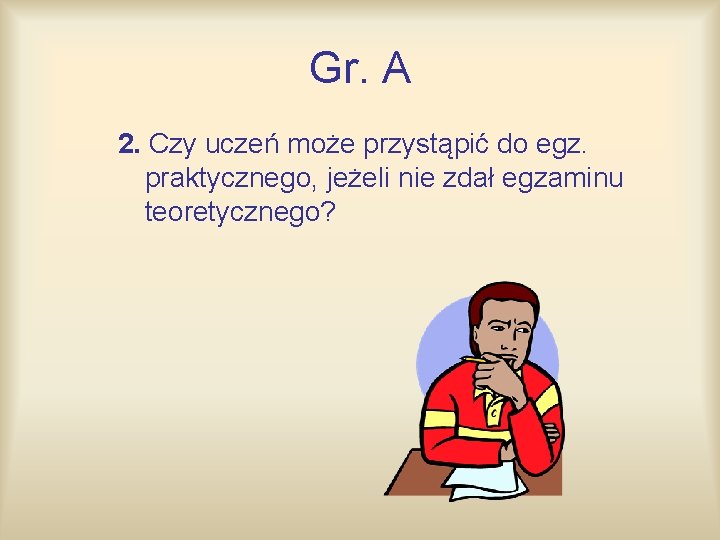 Gr. A

2. Czy uczeń może przystąpić do egz. praktycznego, jeżeli nie zdał egzaminu teoretycznego?